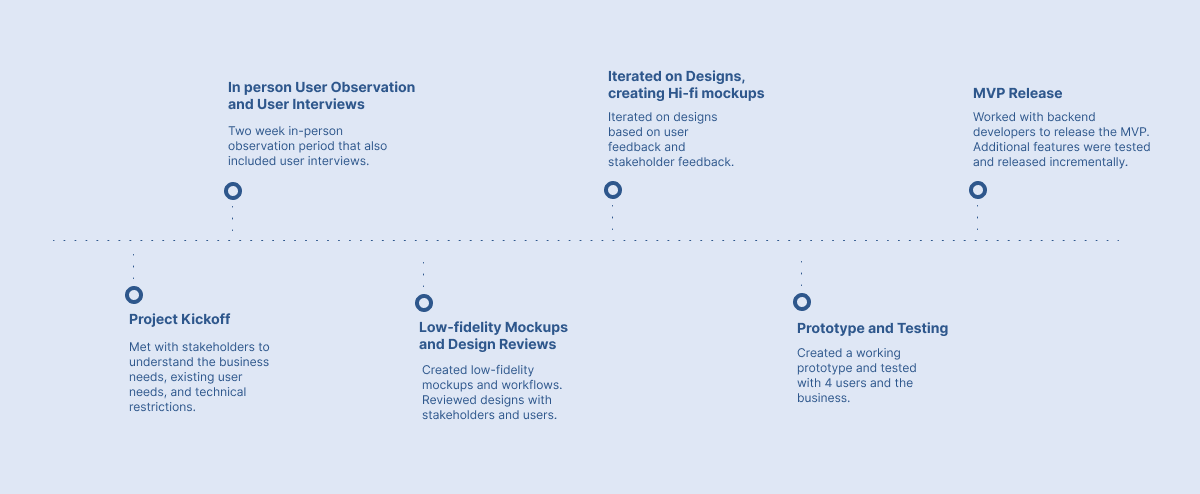 Project Kickoff

Met with stakeholders to understand the business needs, existing user needs, and technical restrictions.

In person User Observation and User Interviews

Two week in-person observation period that also included user interviews.

Low-fidelity Mockups and Design Reviews

Created low-fidelity mockups and workflows. Reviewed designs with stakeholders and users.

Iterated on Designs, creating Hi-fi mockups

Iterated on designs based on user feedback and stakeholder feedback.

Prototype and Testing

Created a working prototype and tested with 4 users and the business.

MVP Release

Worked with backend developers to release the MVP. Additional features were tested and released incrementally.